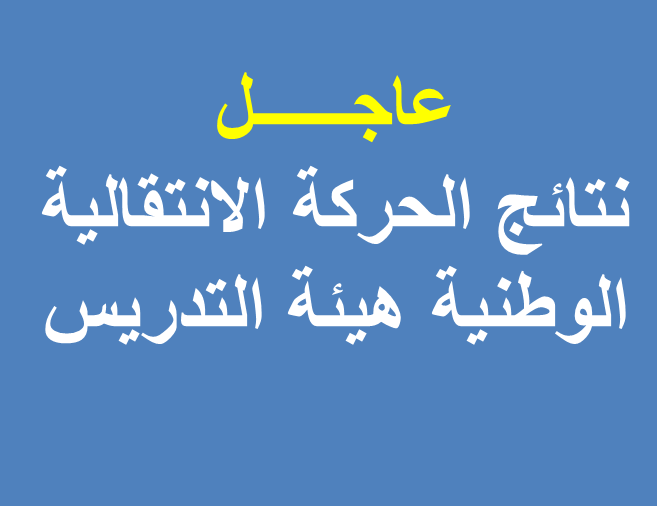 عاجـــــل

نتائج الحركة الانتقالية الوطنية هيئة التدريس